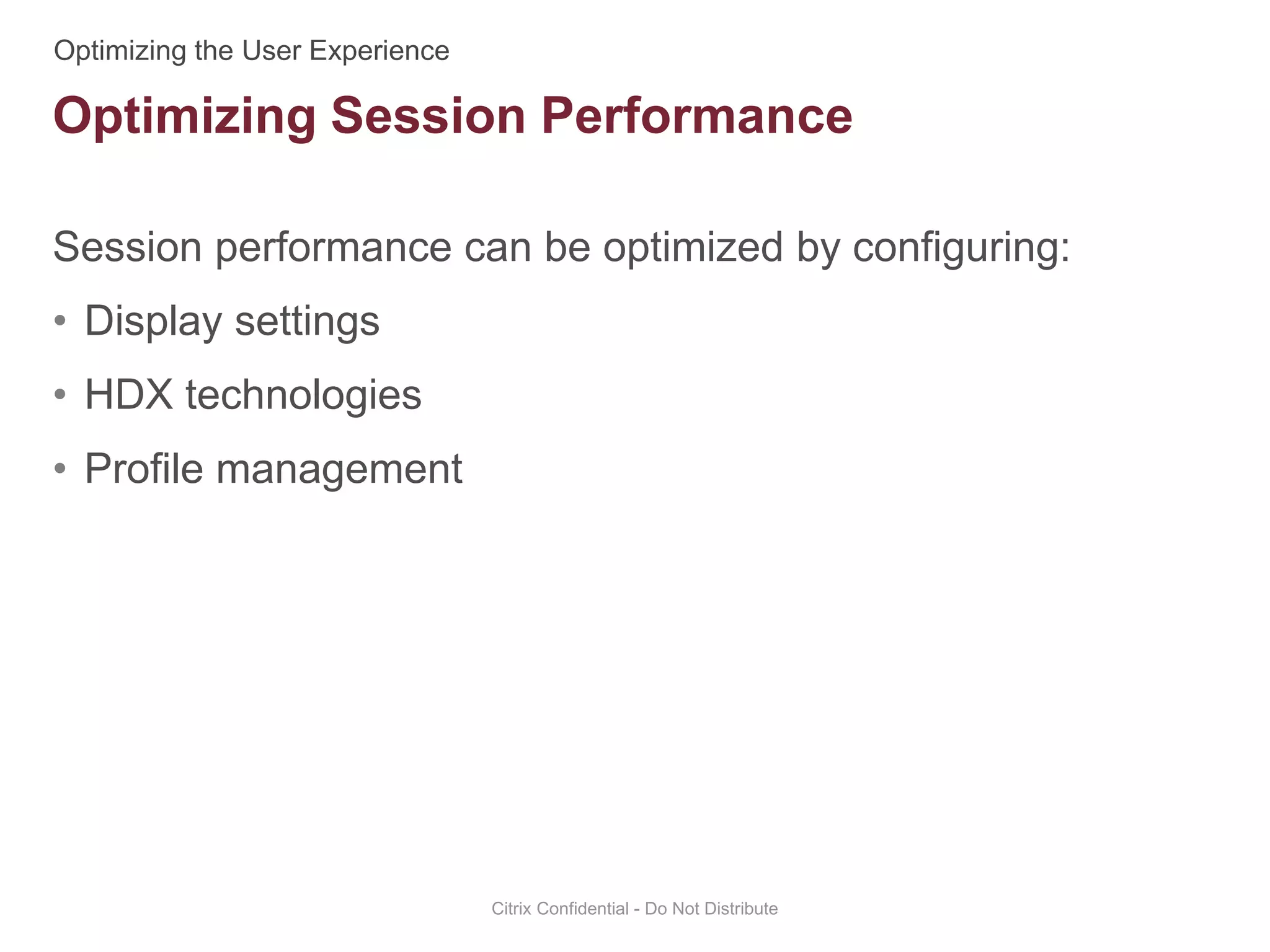 Optimizing the User Experience

Optimizing Session Performance

Session performance can be optimized by configuring:

• Display settings
• HDX technologies
• Profile management

Citrix Confidential - Do Not Distribute